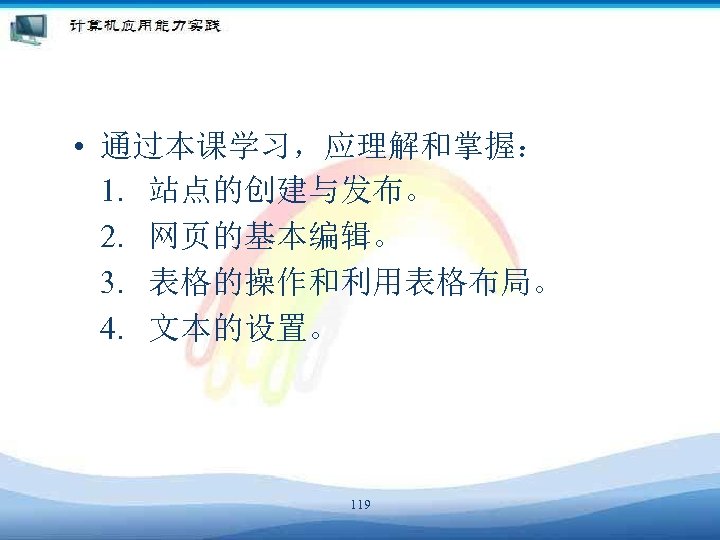 计算机应用能力实践

• 通过本课学习，应理解和掌握：
1. 站点的创建与发布。
2. 网页的基本编辑。
3. 表格的操作和利用表格布局。
4. 文本的设置。

119